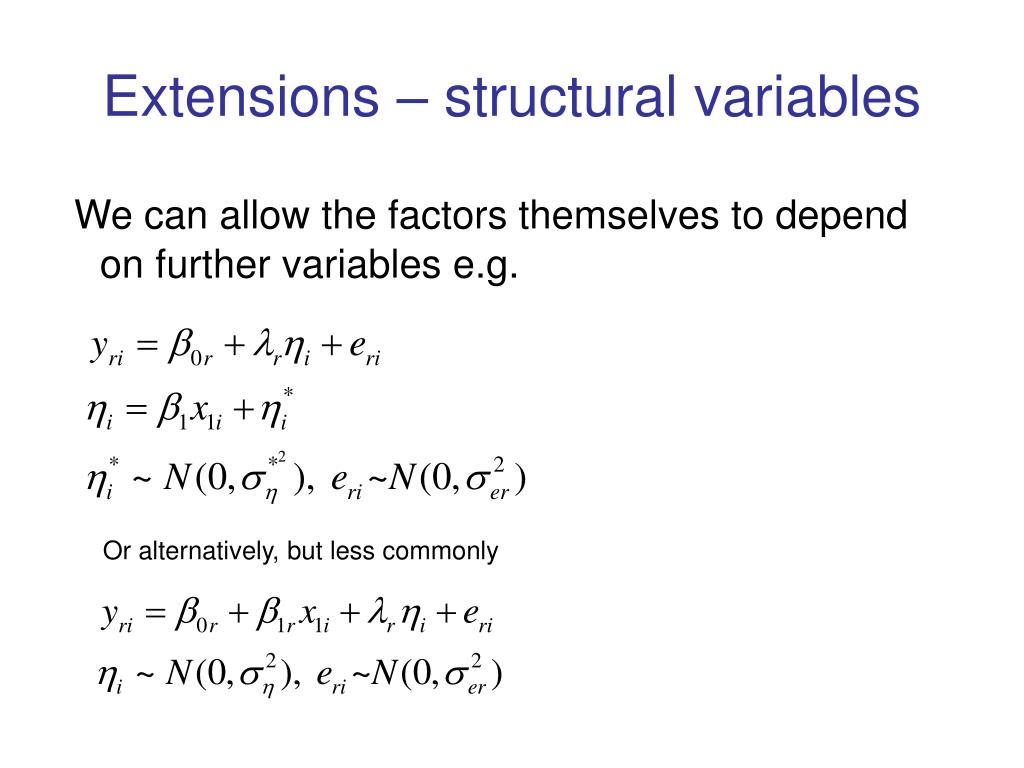 Extensions – structural variables

We can allow the factors themselves to depend on further variables e.g.

$y_{ri} = \beta_{0r} + \lambda_r \eta_i + e_{ri}$

$\eta_i = \beta_1 x_{1i} + \eta_i^*$

$\eta_i^* \sim N(0, \sigma_\eta^{*2}),\ e_{ri} \sim N(0, \sigma_{er}^2)$

Or alternatively, but less commonly

$y_{ri} = \beta_{0r} + \beta_{1r} x_{1i} + \lambda_r \eta_i + e_{ri}$

$\eta_i \sim N(0, \sigma_\eta^2),\ e_{ri} \sim N(0, \sigma_{er}^2)$